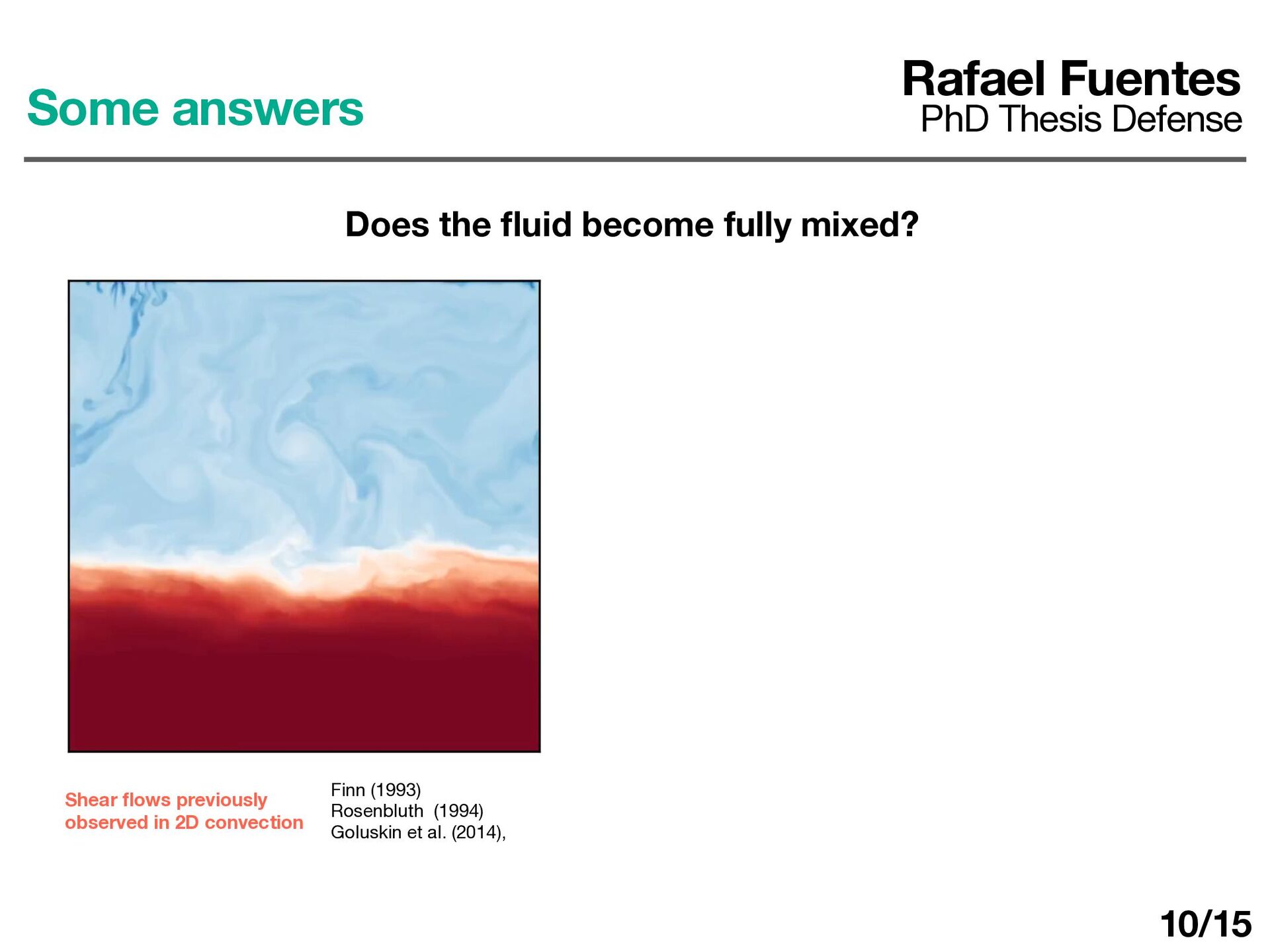 Some answers

Rafael Fuentes
PhD Thesis Defense

Does the fluid become fully mixed?

Shear flows previously observed in 2D convection

Finn (1993)
Rosenbluth (1994)
Goluskin et al. (2014),

10/15